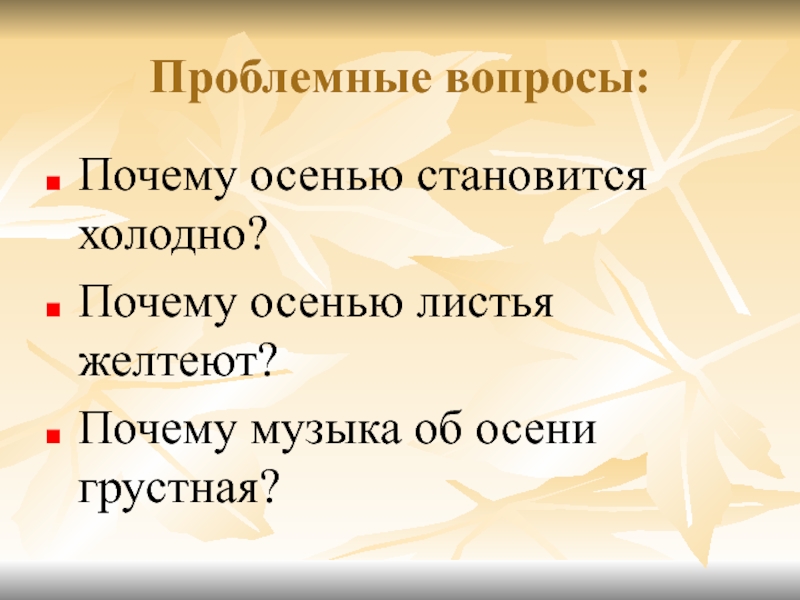 Проблемные вопросы:

Почему осенью становится холодно?

Почему осенью листья желтеют?

Почему музыка об осени грустная?